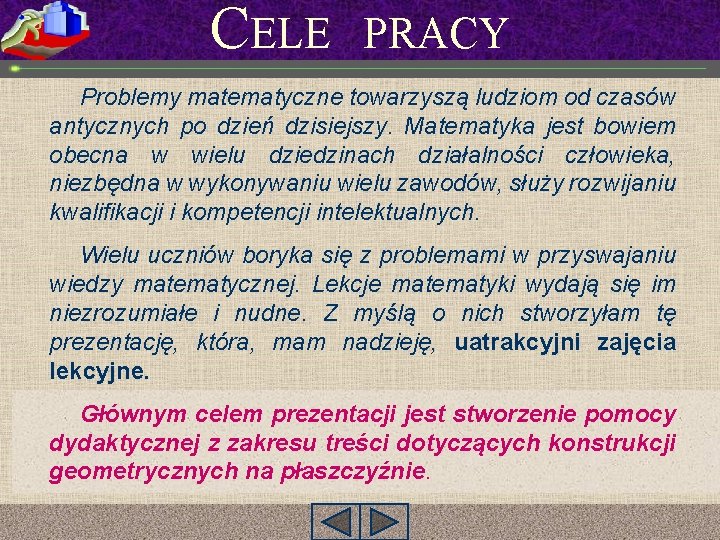 CELE PRACY

Problemy matematyczne towarzyszą ludziom od czasów antycznych po dzień dzisiejszy. Matematyka jest bowiem obecna w wielu dziedzinach działalności człowieka, niezbędna w wykonywaniu wielu zawodów, służy rozwijaniu kwalifikacji i kompetencji intelektualnych.

Wielu uczniów boryka się z problemami w przyswajaniu wiedzy matematycznej. Lekcje matematyki wydają się im niezrozumiałe i nudne. Z myślą o nich stworzyłam tę prezentację, która, mam nadzieję, uatrakcyjni zajęcia lekcyjne.

Głównym celem prezentacji jest stworzenie pomocy dydaktycznej z zakresu treści dotyczących konstrukcji geometrycznych na płaszczyźnie.